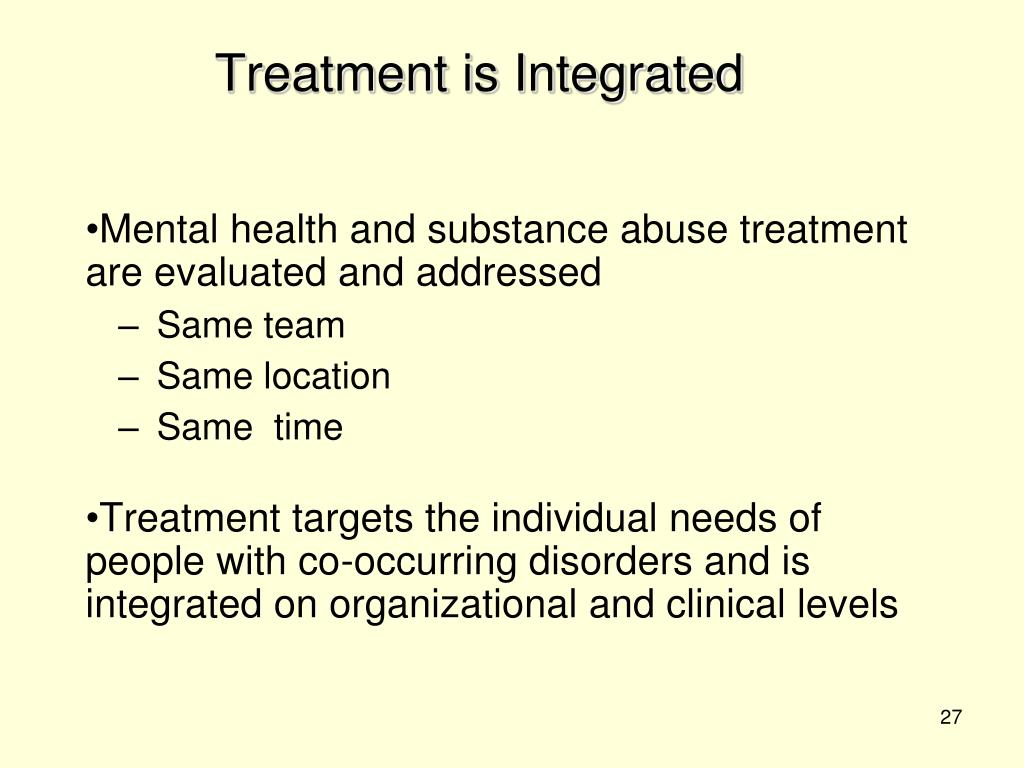 Treatment is Integrated

•Mental health and substance abuse treatment are evaluated and addressed
– Same team
– Same location
– Same time

•Treatment targets the individual needs of people with co-occurring disorders and is integrated on organizational and clinical levels

27